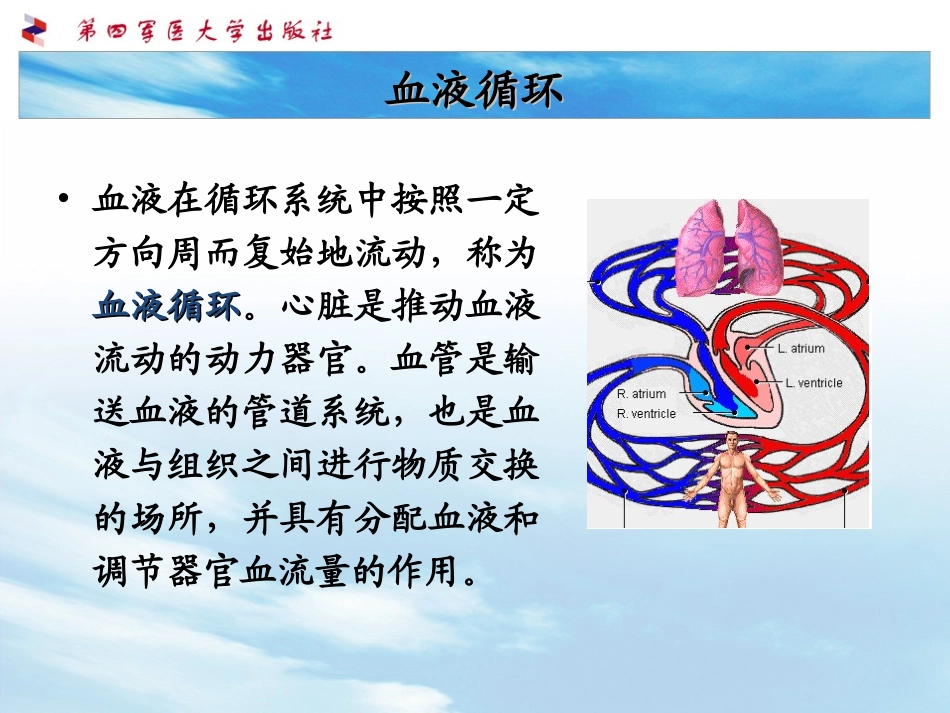 第四军医大学出版社

血液循环

• 血液在循环系统中按照一定方向周而复始地流动，称为血液循环。心脏是推动血液流动的动力器官。血管是输送血液的管道系统，也是血液与组织之间进行物质交换的场所，并具有分配血液和调节器官血流量的作用。

L. atrium
L. ventricle
R. atrium
R. ventricle